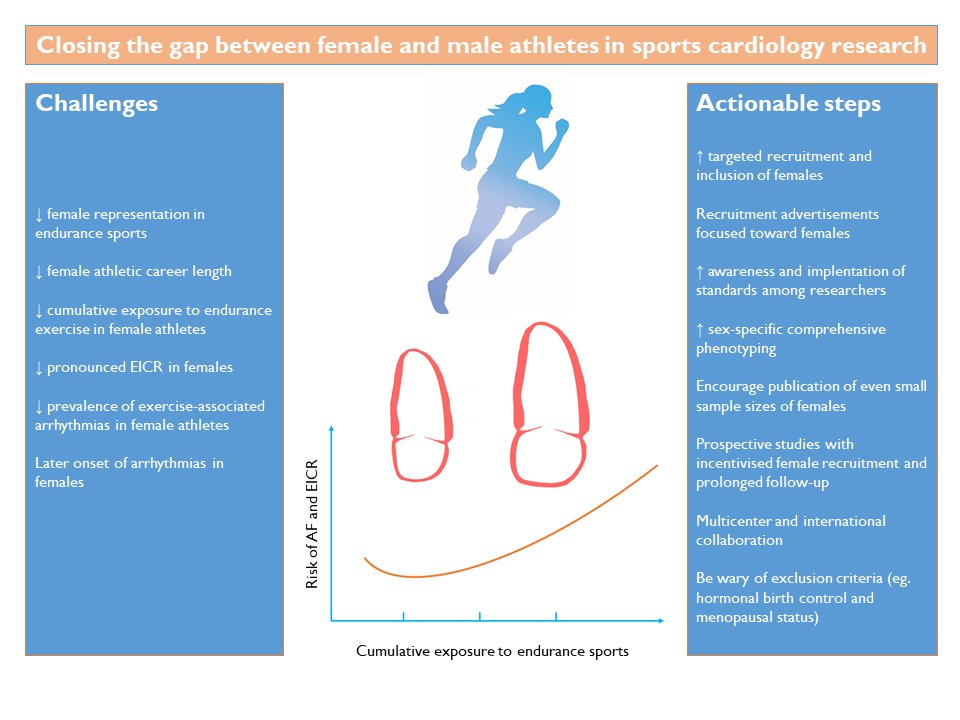 Closing the gap between female and male athletes in sports cardiology research

Challenges

↓ female representation in endurance sports

↓ female athletic career length

↓ cumulative exposure to endurance exercise in female athletes

↓ pronounced EICR in females

↓ prevalence of exercise-associated arrhythmias in female athletes

Later onset of arrhythmias in females

Risk of AF and EICR

Cumulative exposure to endurance sports

Actionable steps

↑ targeted recruitment and inclusion of females

Recruitment advertisements focused toward females

↑ awareness and implentation of standards among researchers

↑ sex-specific comprehensive phenotyping

Encourage publication of even small sample sizes of females

Prospective studies with incentivised female recruitment and prolonged follow-up

Multicenter and international collaboration

Be wary of exclusion criteria (eg. hormonal birth control and menopausal status)